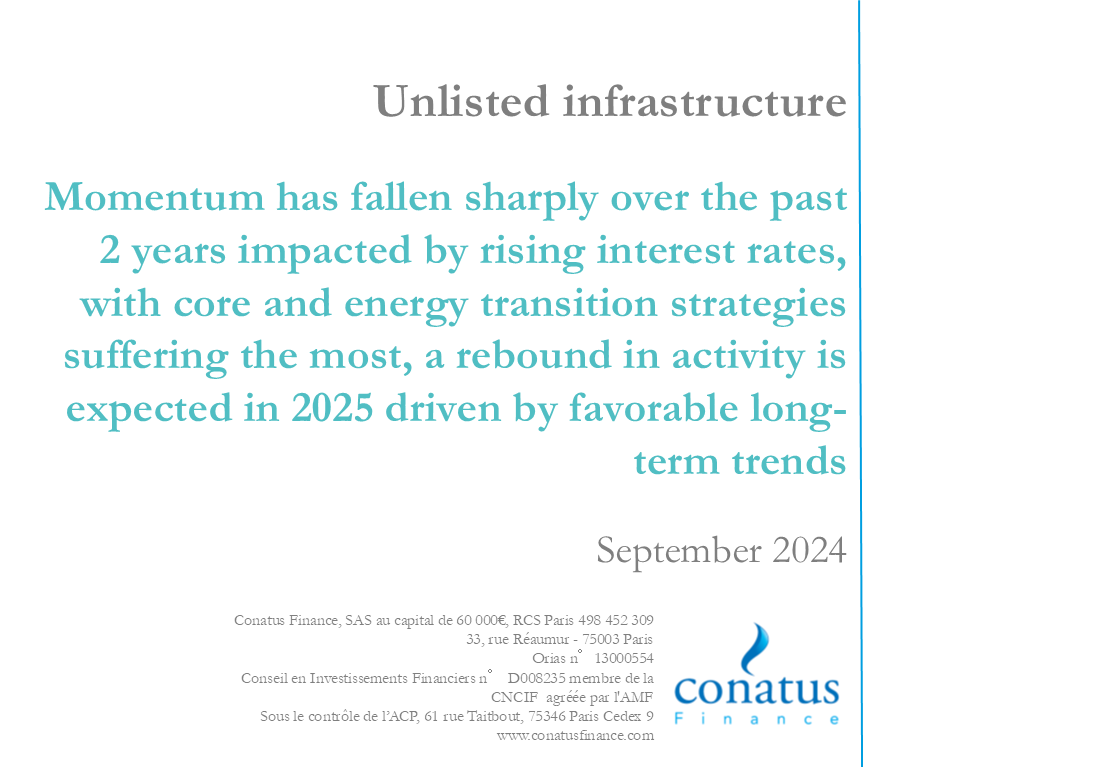 Unlisted infrastructure

Momentum has fallen sharply over the past 2 years impacted by rising interest rates, with core and energy transition strategies suffering the most, a rebound in activity is expected in 2025 driven by favorable long-term trends

September 2024

Conatus Finance, SAS au capital de 60 000€, RCS Paris 498 452 309
33, rue Réaumur - 75003 Paris
Orias n° 13000554
Conseil en Investissements Financiers n° D008235 membre de la CNCIF agréée par l'AMF
Sous le contrôle de l'ACP, 61 rue Taitbout, 75346 Paris Cedex 9
www.conatusfinance.com

conatus
Finance